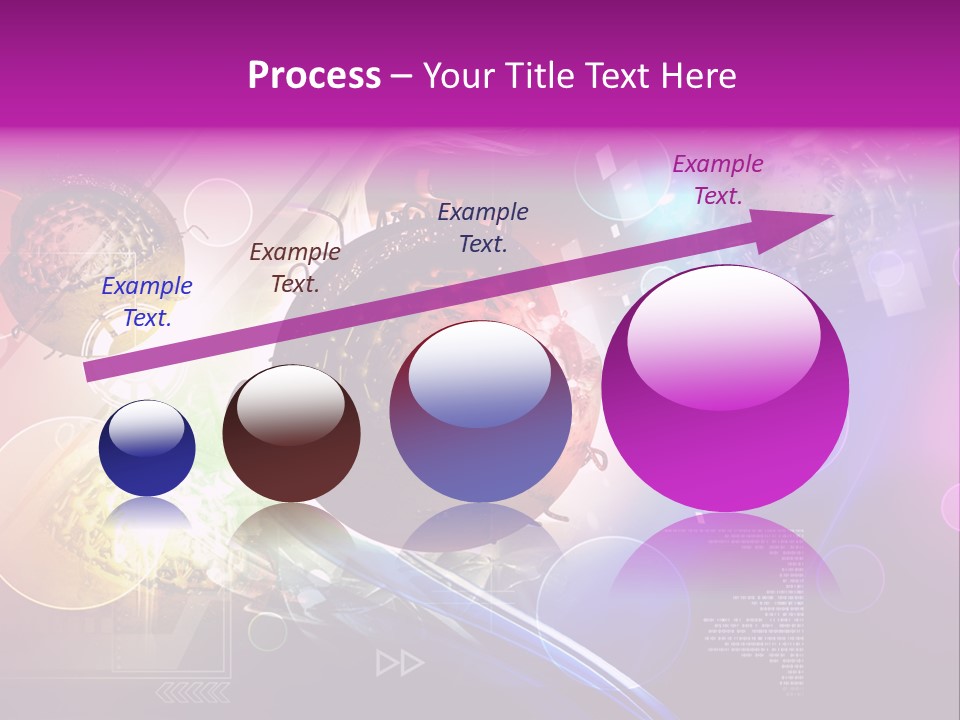 Process – Your Title Text Here

Example Text.

Example Text.

Example Text.

Example Text.